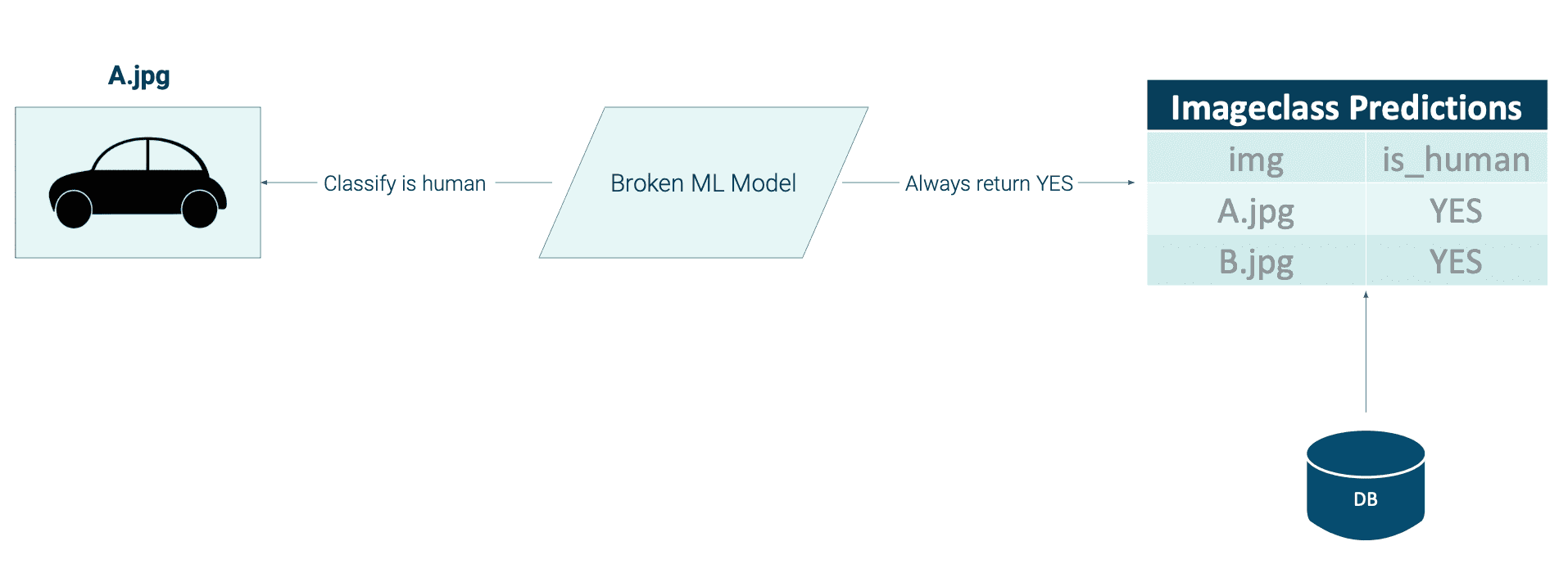 A.jpg

Classify is human

Broken ML Model

Always return YES

Imageclass Predictions

| img | is_human |
|---|---|
| A.jpg | YES |
| B.jpg | YES |

DB